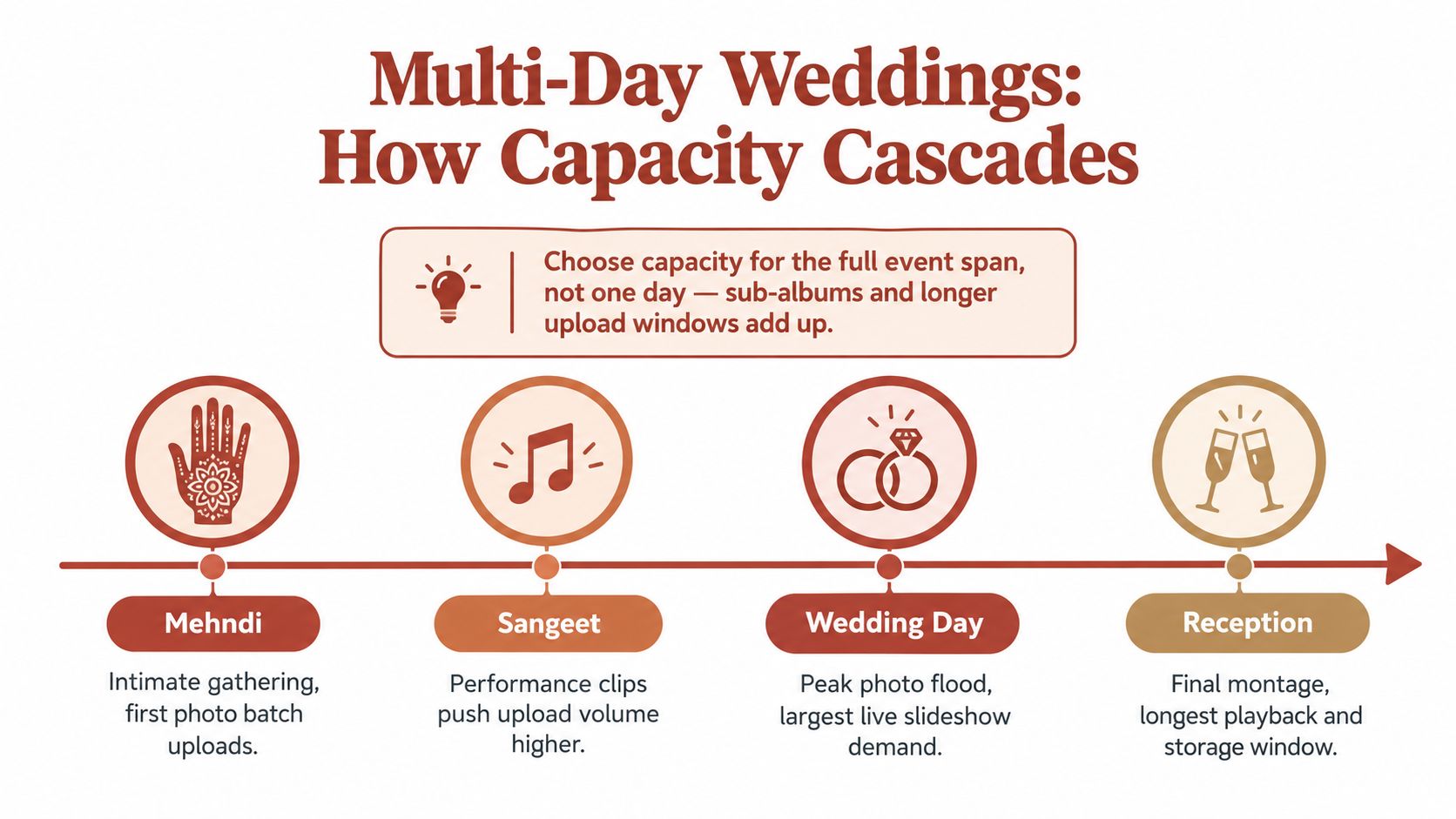 Multi-Day Weddings: How Capacity Cascades

Choose capacity for the full event span, not one day — sub-albums and longer upload windows add up.

Mehndi

Intimate gathering, first photo batch uploads.

Sangeet

Performance clips push upload volume higher.

Wedding Day

Peak photo flood, largest live slideshow demand.

Reception

Final montage, longest playback and storage window.